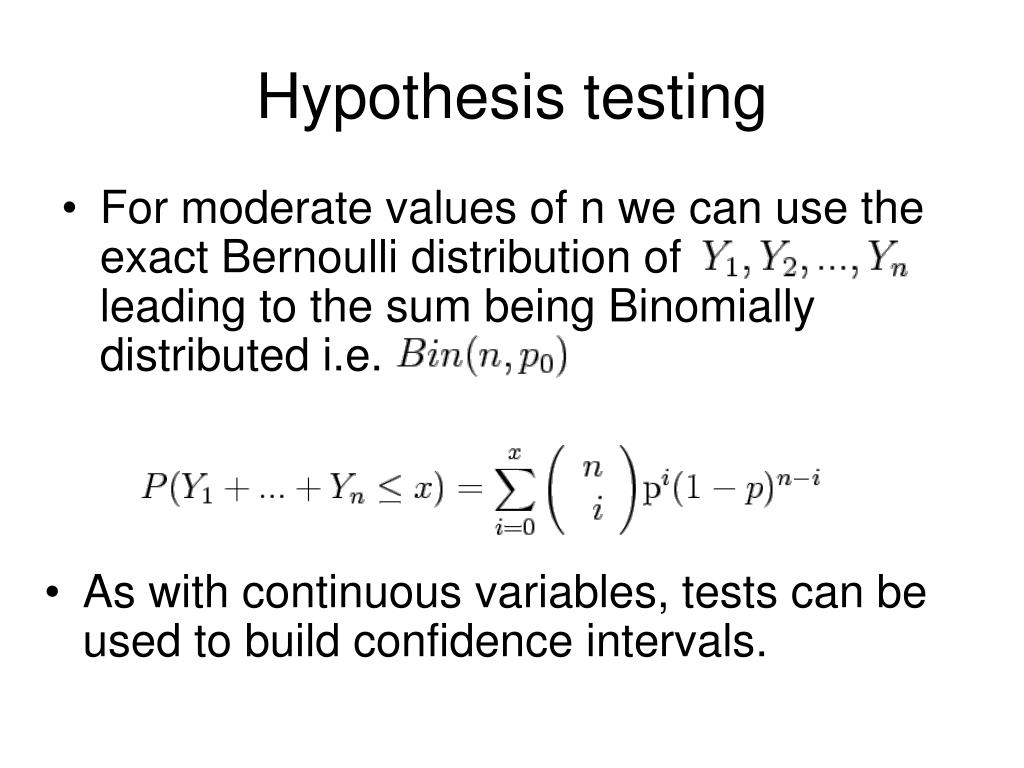 Hypothesis testing

• For moderate values of n we can use the exact Bernoulli distribution of $Y_1, Y_2, ..., Y_n$ leading to the sum being Binomially distributed i.e. $Bin(n, p_0)$

$P(Y_1 + ... + Y_n \leq x) = \sum_{i=0}^{x} \binom{n}{i} \mathrm{p}^i (1-p)^{n-i}$

• As with continuous variables, tests can be used to build confidence intervals.